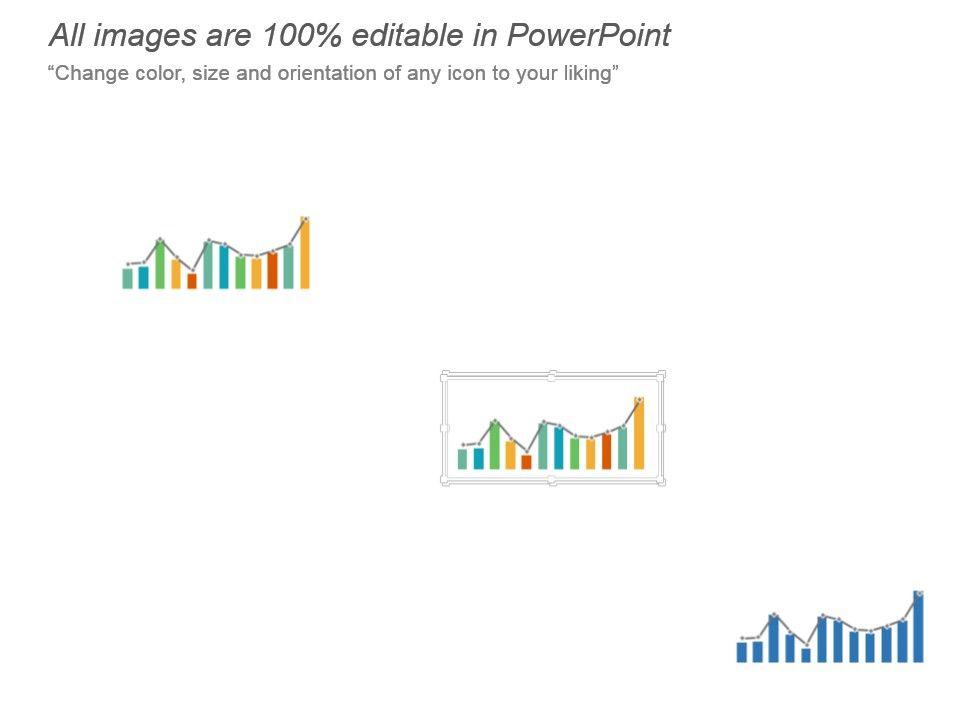 All images are 100% editable in PowerPoint

“Change color, size and orientation of any icon to your liking”